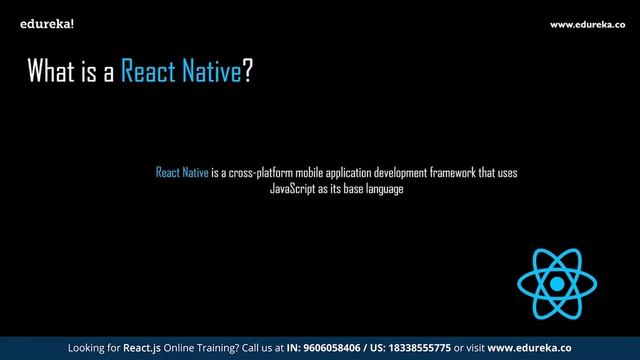 edureka!

www.edureka.co

What is a React Native?

React Native is a cross-platform mobile application development framework that uses JavaScript as its base language

Looking for React.js Online Training? Call us at IN: 9606058406 / US: 18338555775 or visit www.edureka.co